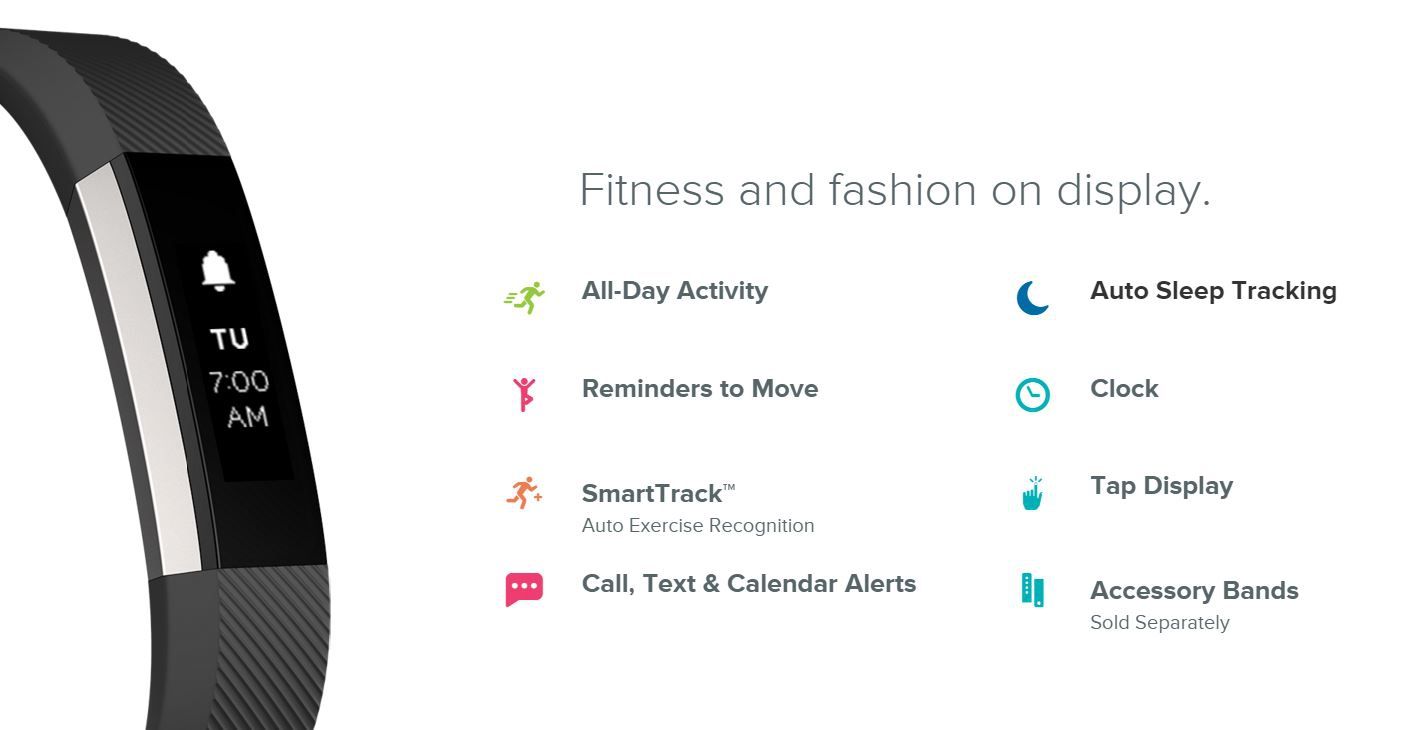 TU
7:00
AM

Fitness and fashion on display.

All-Day Activity

Reminders to Move

SmartTrack™
Auto Exercise Recognition

Call, Text & Calendar Alerts

Auto Sleep Tracking

Clock

Tap Display

Accessory Bands
Sold Separately